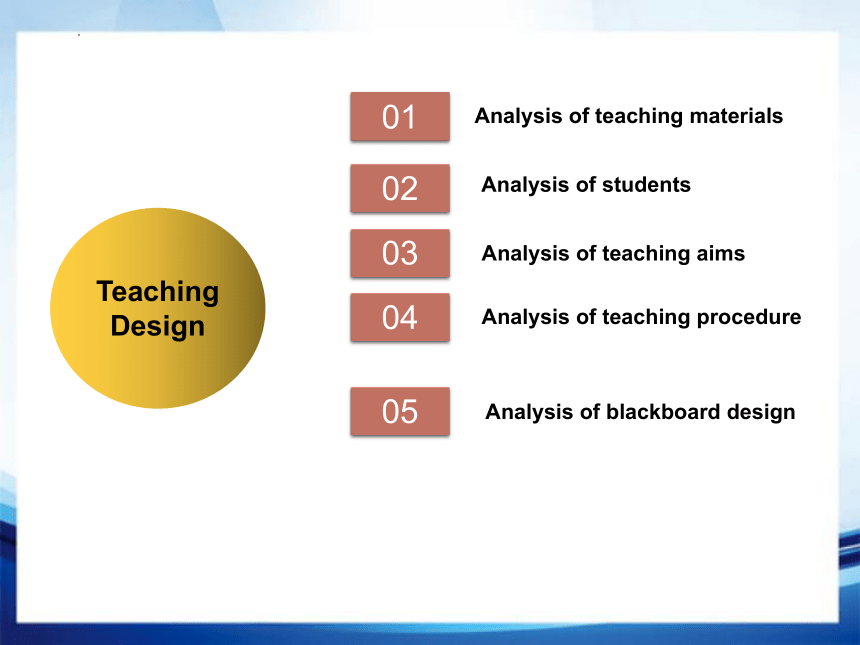 Teaching Design

01 Analysis of teaching materials

02 Analysis of students

03 Analysis of teaching aims

04 Analysis of teaching procedure

05 Analysis of blackboard design